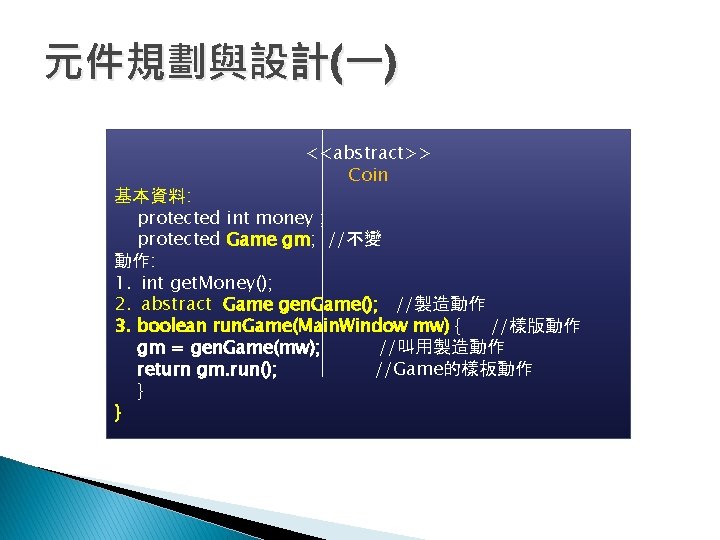 元件規劃與設計(一)

<<abstract>>
Coin

基本資料:
protected int money ;
protected Game gm; //不變
動作:
1. int getMoney();
2. abstract Game genGame(); //製造動作
3. boolean runGame(MainWindow mw) { //樣版動作
gm = genGame(mw); //叫用製造動作
return gm.run(); //Game的樣板動作
}
}